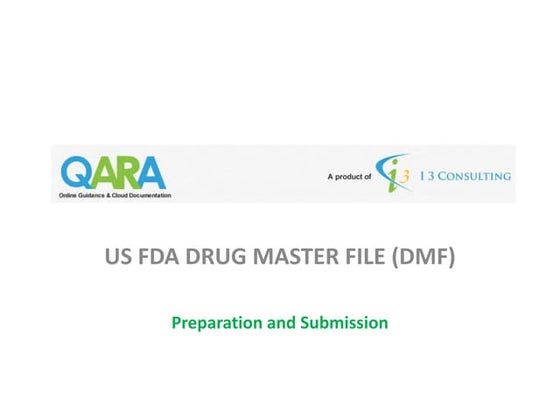 QARA
Online Guidance & Cloud Documentation

A product of i3 I 3 CONSULTING

US FDA DRUG MASTER FILE (DMF)

Preparation and Submission